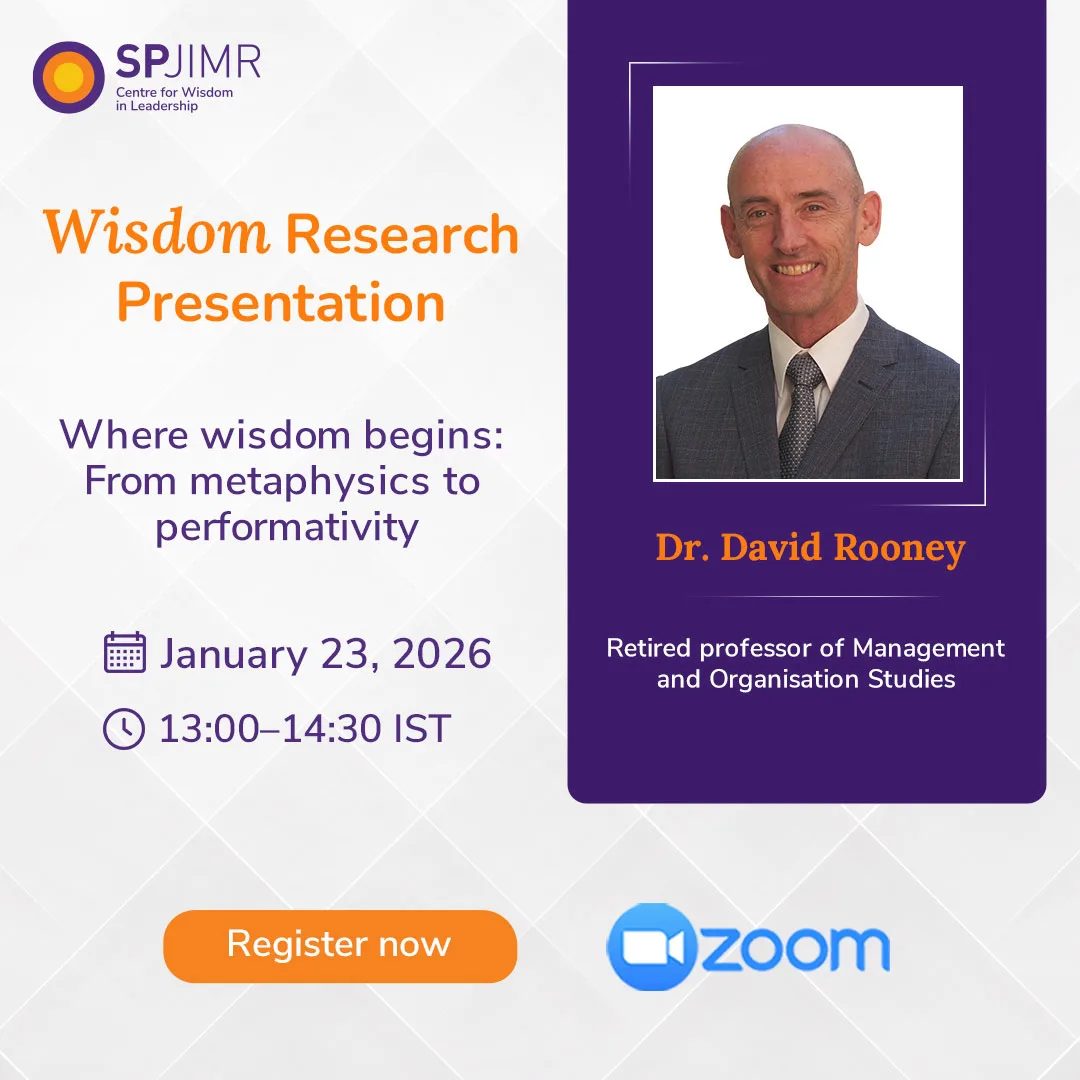 SPJIMR
Centre for Wisdom in Leadership

Wisdom Research Presentation

Where wisdom begins: From metaphysics to performativity

January 23, 2026

13:00–14:30 IST

Dr. David Rooney

Retired professor of Management and Organisation Studies

Register now

zoom